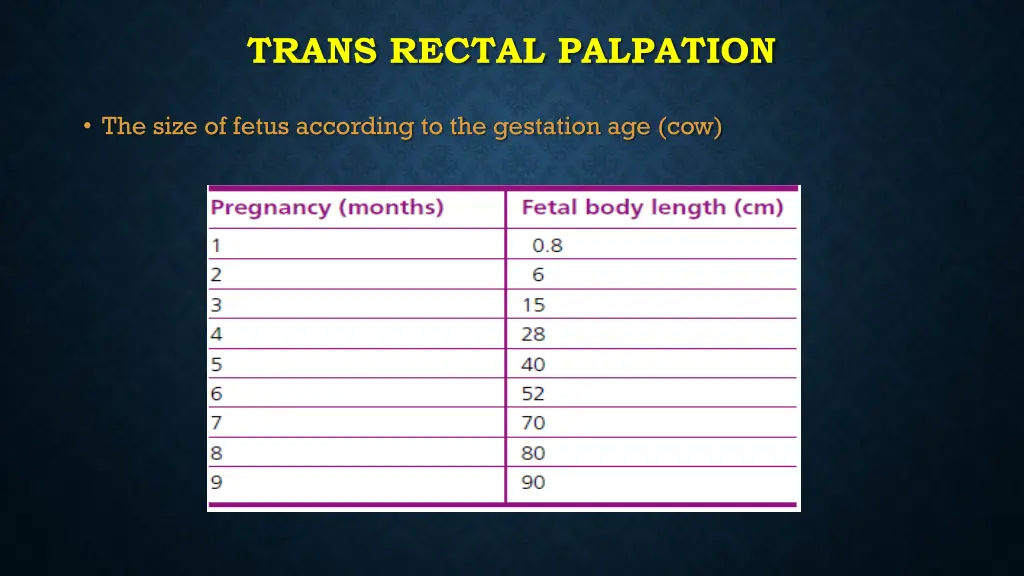 TRANS RECTAL PALPATION

• The size of fetus according to the gestation age (cow)

| Pregnancy (months) | Fetal body length (cm) |
|---|---|
| 1 | 0.8 |
| 2 | 6 |
| 3 | 15 |
| 4 | 28 |
| 5 | 40 |
| 6 | 52 |
| 7 | 70 |
| 8 | 80 |
| 9 | 90 |